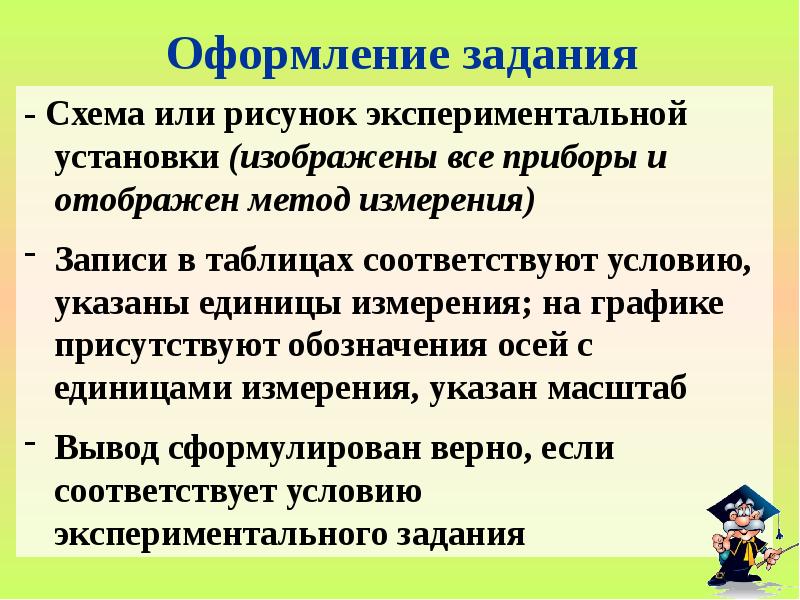 Оформление задания

- Схема или рисунок экспериментальной установки (изображены все приборы и отображен метод измерения)

- Записи в таблицах соответствуют условию, указаны единицы измерения; на графике присутствуют обозначения осей с единицами измерения, указан масштаб

- Вывод сформулирован верно, если соответствует условию экспериментального задания